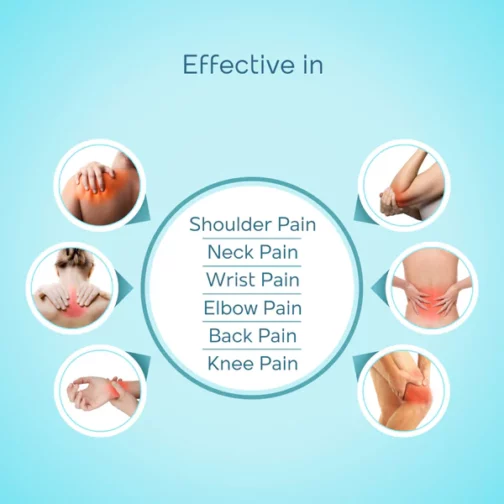 Effective in

Shoulder Pain
Neck Pain
Wrist Pain
Elbow Pain
Back Pain
Knee Pain